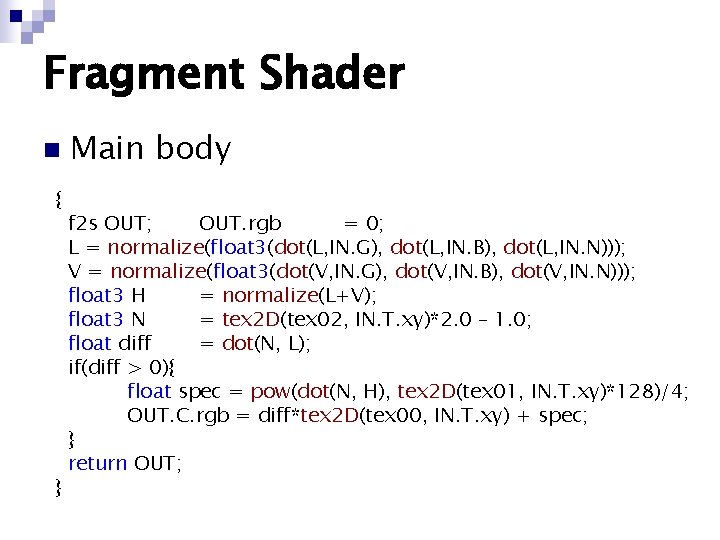 Fragment Shader

Main body

{
f2s OUT; OUT.rgb = 0;
L = normalize(float3(dot(L,IN.G), dot(L,IN.B), dot(L,IN.N)));
V = normalize(float3(dot(V,IN.G), dot(V,IN.B), dot(V,IN.N)));
float3 H = normalize(L+V);
float3 N = tex2D(tex02, IN.T.xy)*2.0 – 1.0;
float diff = dot(N, L);
if(diff > 0){
float spec = pow(dot(N, H), tex2D(tex01, IN.T.xy)*128)/4;
OUT.C.rgb = diff*tex2D(tex00, IN.T.xy) + spec;
}
return OUT;
}